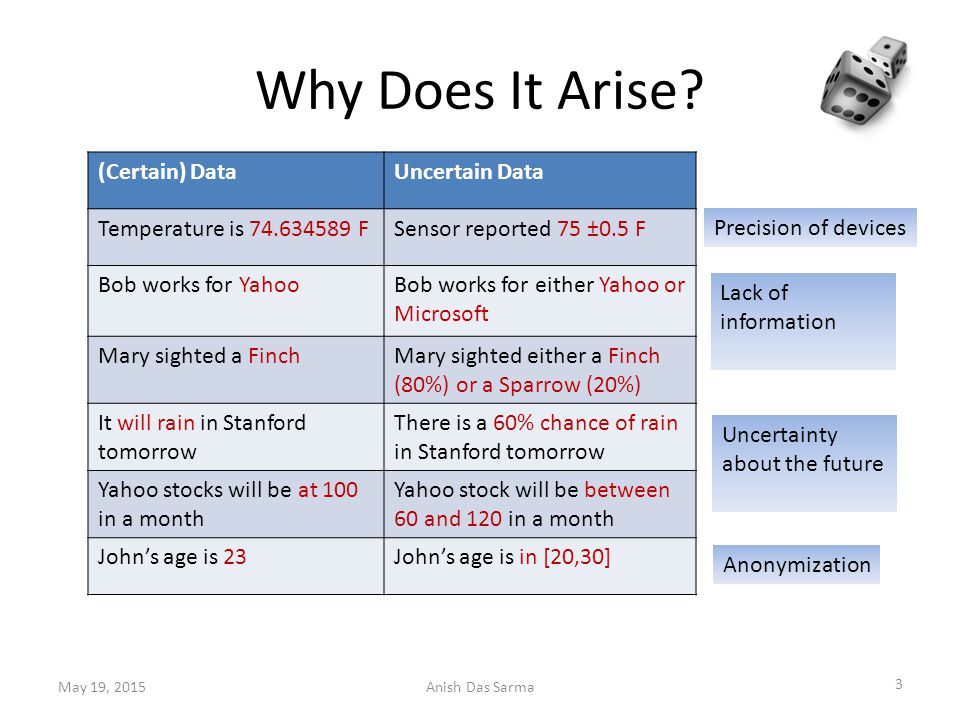 Why Does It Arise?

| (Certain) Data | Uncertain Data |
|---|---|
| Temperature is 74.634589 F | Sensor reported 75 ±0.5 F |
| Bob works for Yahoo | Bob works for either Yahoo or Microsoft |
| Mary sighted a Finch | Mary sighted either a Finch (80%) or a Sparrow (20%) |
| It will rain in Stanford tomorrow | There is a 60% chance of rain in Stanford tomorrow |
| Yahoo stocks will be at 100 in a month | Yahoo stock will be between 60 and 120 in a month |
| John's age is 23 | John's age is in [20,30] |

Precision of devices

Lack of information

Uncertainty about the future

Anonymization

May 19, 2015

Anish Das Sarma

3